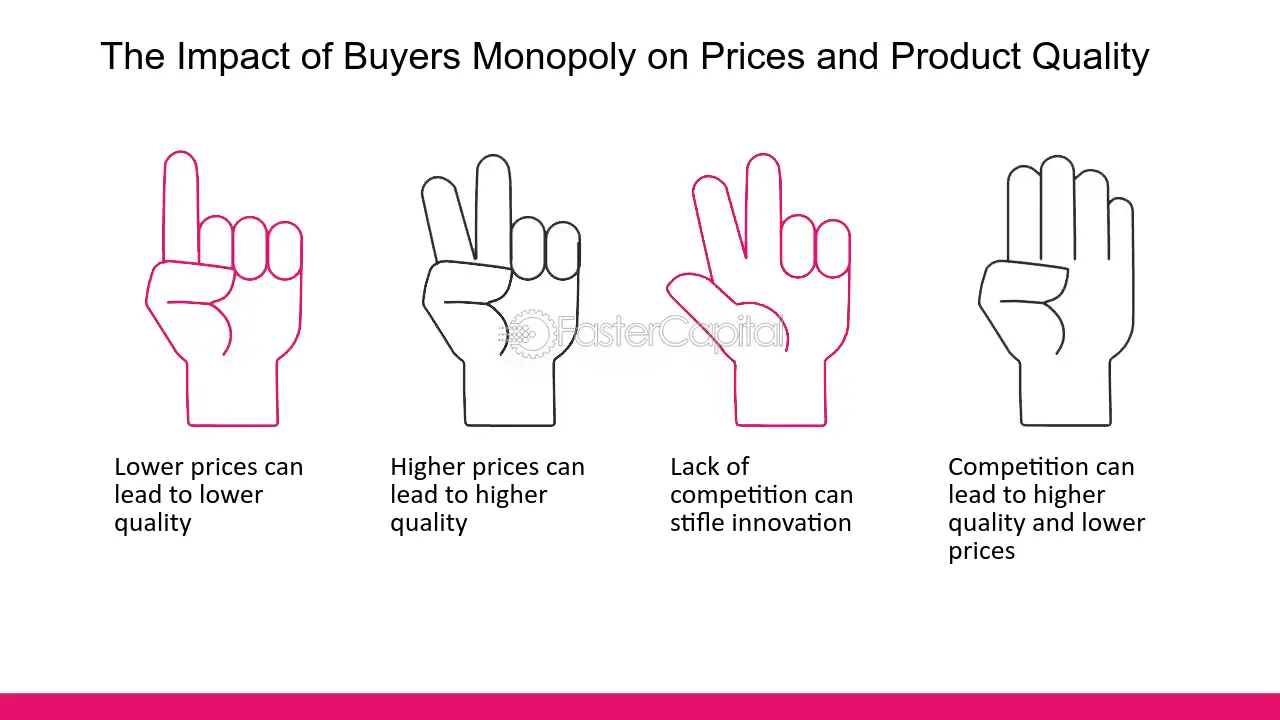 The Impact of Buyers Monopoly on Prices and Product Quality

Lower prices can lead to lower quality

Higher prices can lead to higher quality

Lack of competition can stifle innovation

Competition can lead to higher quality and lower prices

FasterCapital